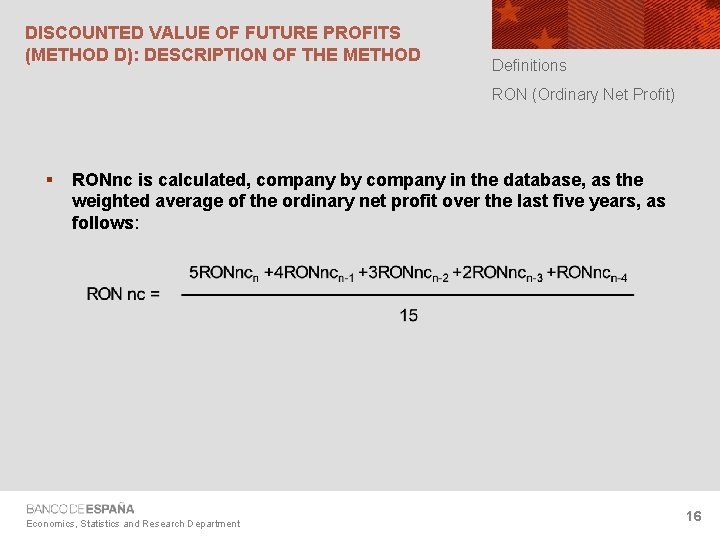 DISCOUNTED VALUE OF FUTURE PROFITS (METHOD D): DESCRIPTION OF THE METHOD

Definitions

RON (Ordinary Net Profit)

▪ RONnc is calculated, company by company in the database, as the weighted average of the ordinary net profit over the last five years, as follows:

$RON\ nc = \frac{5RONnc_{n} + 4RONnc_{n-1} + 3RONnc_{n-2} + 2RONnc_{n-3} + RONnc_{n-4}}{15}$

BANCO DE ESPAÑA
Economics, Statistics and Research Department

16